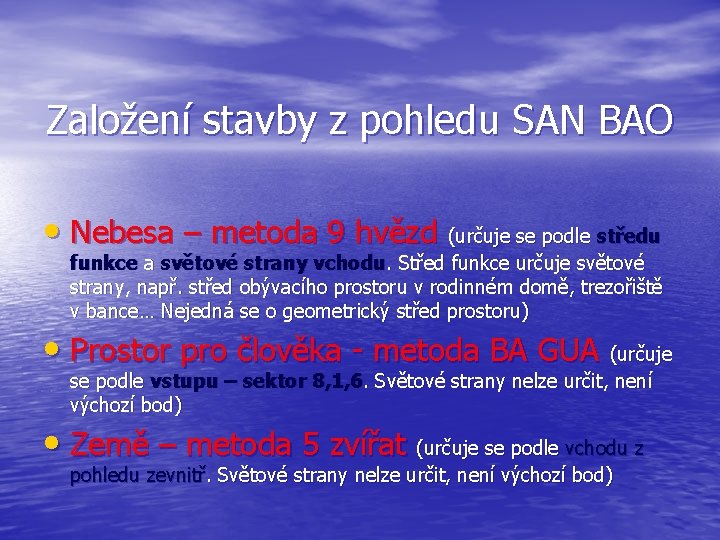 Založení stavby z pohledu SAN BAO

• Nebesa – metoda 9 hvězd (určuje se podle středu funkce a světové strany vchodu. Střed funkce určuje světové strany, např. střed obývacího prostoru v rodinném domě, trezořiště v bance… Nejedná se o geometrický střed prostoru)

• Prostor pro člověka - metoda BA GUA (určuje se podle vstupu – sektor 8,1,6. Světové strany nelze určit, není výchozí bod)

• Země – metoda 5 zvířat (určuje se podle vchodu z pohledu zevnitř. Světové strany nelze určit, není výchozí bod)